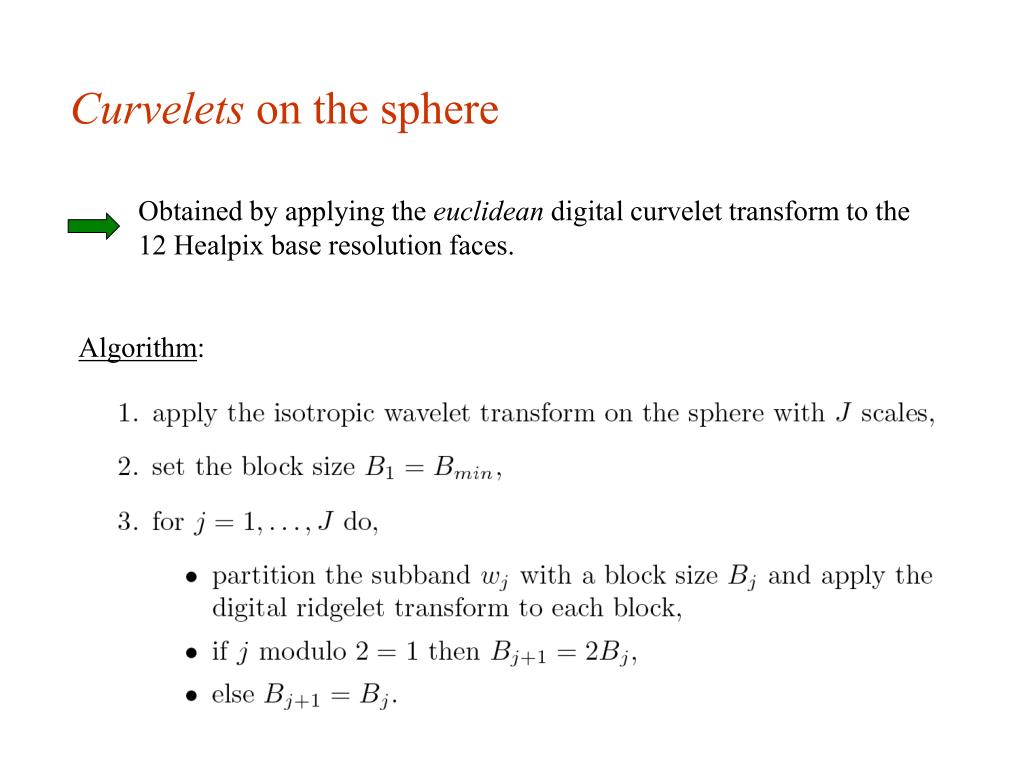 Curvelets on the sphere

Obtained by applying the euclidean digital curvelet transform to the 12 Healpix base resolution faces.

Algorithm:

1. apply the isotropic wavelet transform on the sphere with $J$ scales,

2. set the block size $B_1 = B_{min}$,

3. for $j = 1, \ldots, J$ do,

• partition the subband $w_j$ with a block size $B_j$ and apply the digital ridgelet transform to each block,

• if $j$ modulo $2 = 1$ then $B_{j+1} = 2B_j$,

• else $B_{j+1} = B_j$.